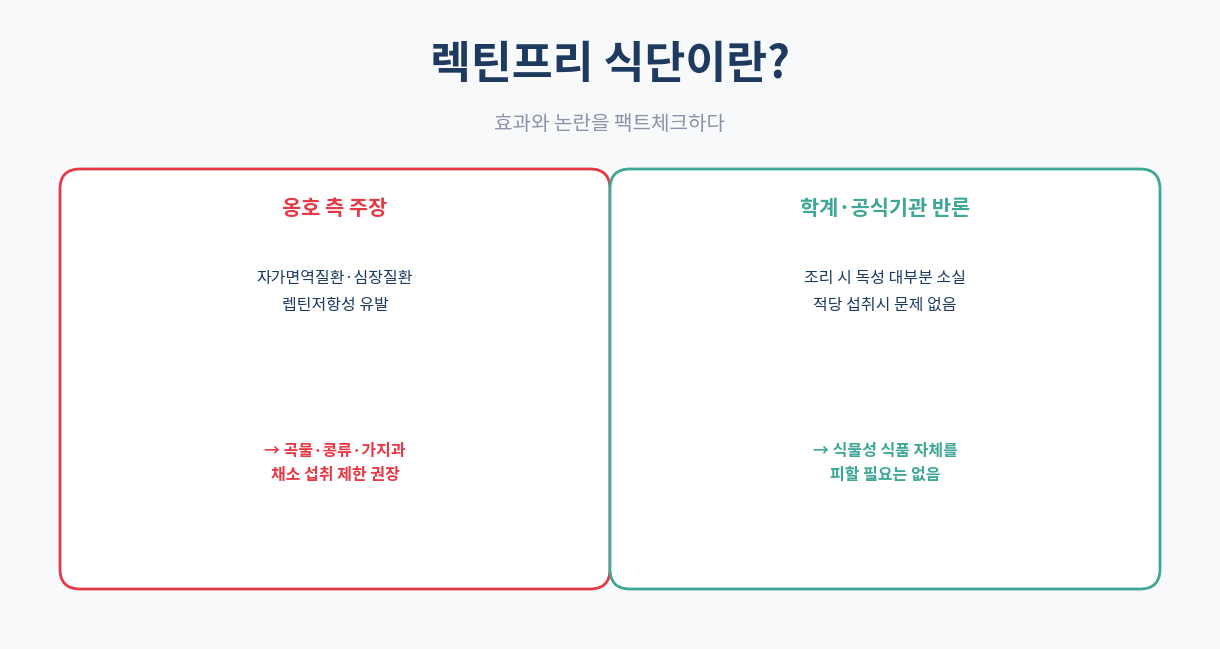 렉틴프리 식단이란?

효과와 논란을 팩트체크하다

옹호 측 주장

자가면역질환·심장질환
렙틴저항성 유발

→ 곡물·콩류·가지과
채소 섭취 제한 권장

학계·공식기관 반론

조리 시 독성 대부분 소실
적당 섭취시 문제 없음

→ 식물성 식품 자체를
피할 필요는 없음